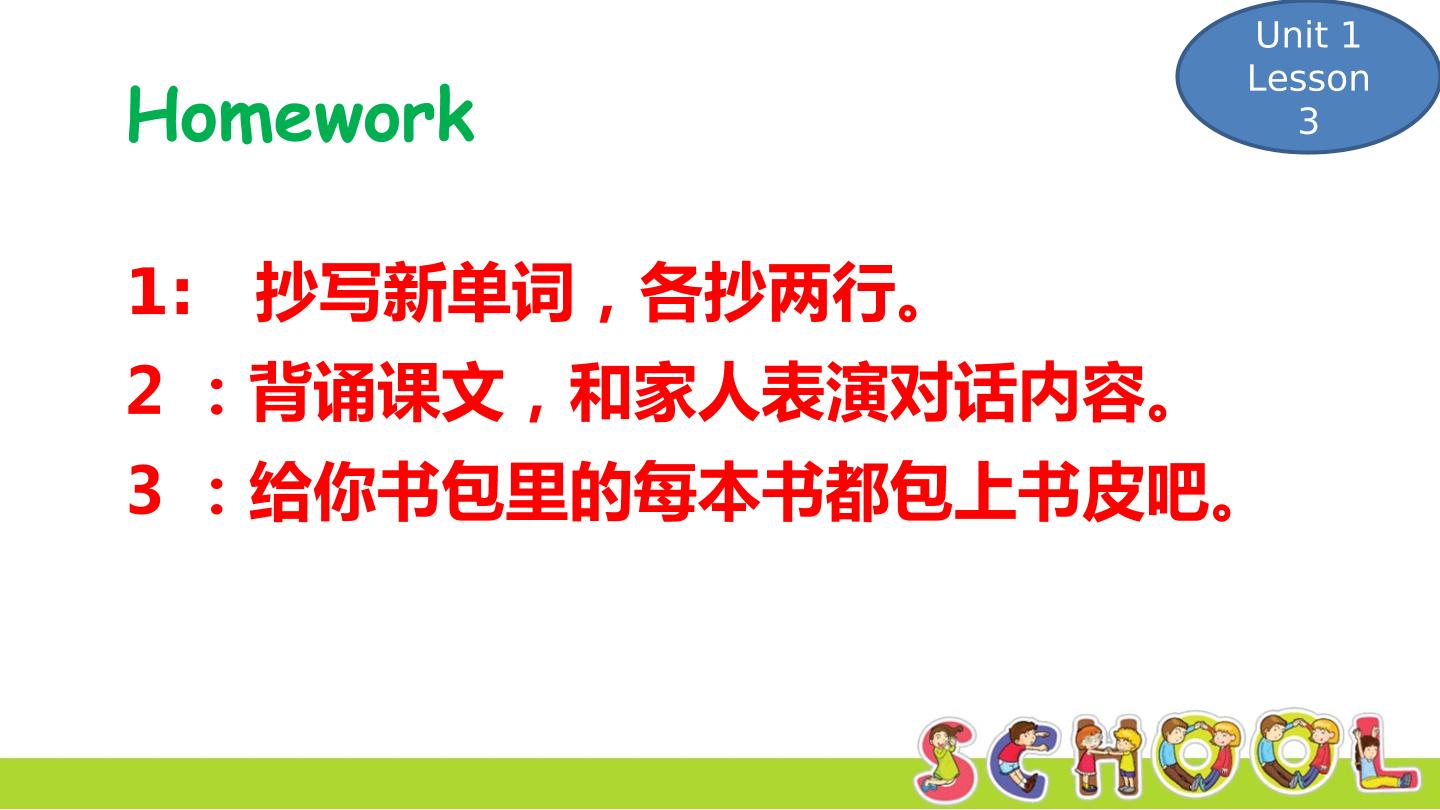 Unit 1 Lesson 3

Homework

1:  抄写新单词，各抄两行。

2 ：背诵课文，和家人表演对话内容。

3 ：给你书包里的每本书都包上书皮吧。

SCHOOL